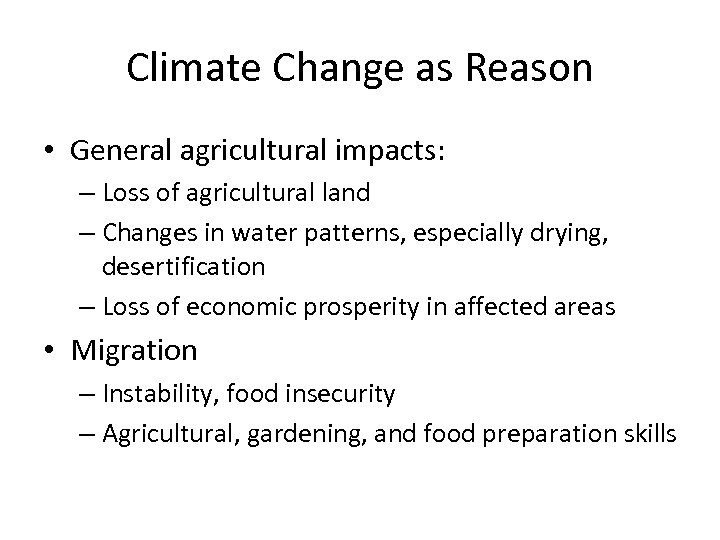 Climate Change as Reason

• General agricultural impacts:
  – Loss of agricultural land
  – Changes in water patterns, especially drying, desertification
  – Loss of economic prosperity in affected areas
• Migration
  – Instability, food insecurity
  – Agricultural, gardening, and food preparation skills